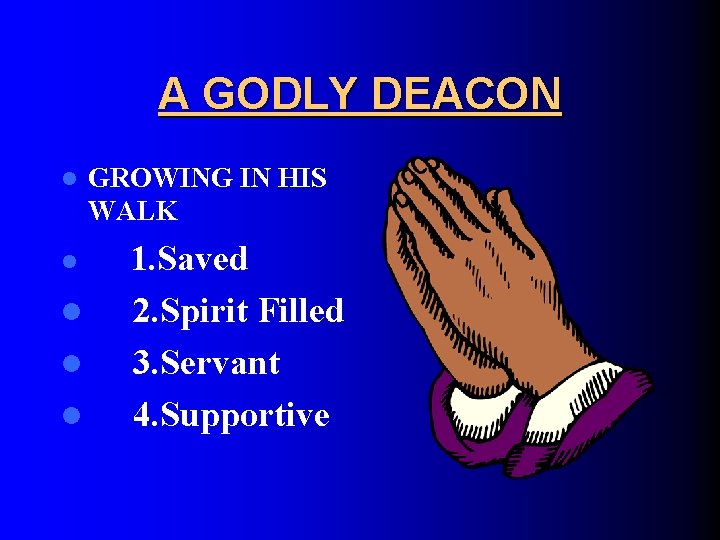 A GODLY DEACON

- GROWING IN HIS WALK
- 1.Saved
- 2.Spirit Filled
- 3.Servant
- 4.Supportive